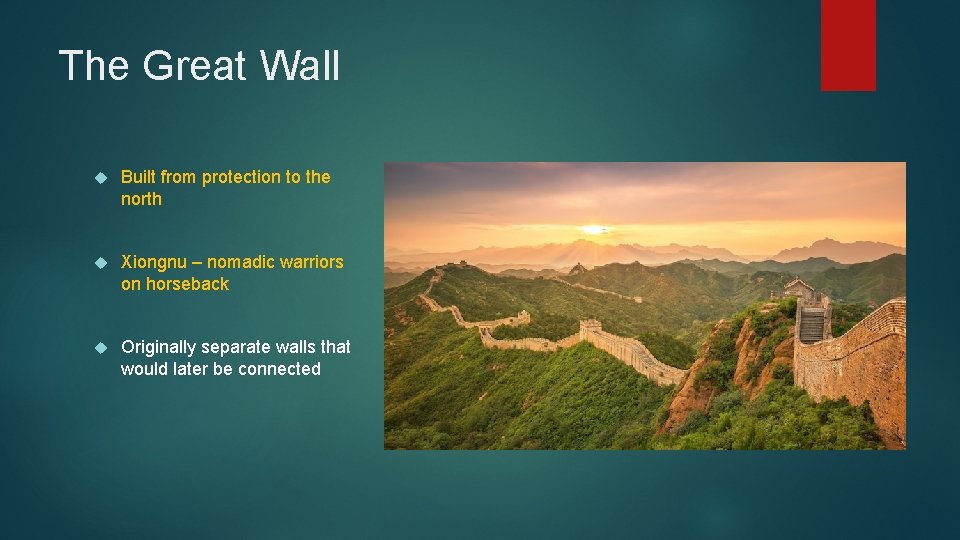 The Great Wall

Built from protection to the north

Xiongnu – nomadic warriors on horseback

Originally separate walls that would later be connected